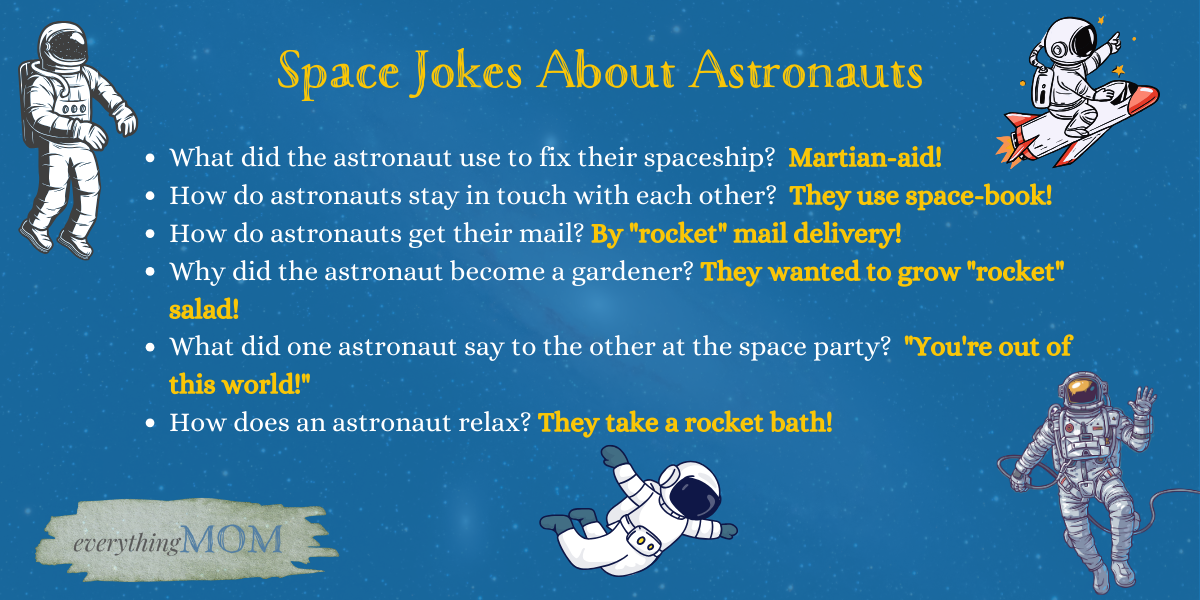 Space Jokes About Astronauts

- What did the astronaut use to fix their spaceship? Martian-aid!
- How do astronauts stay in touch with each other? They use space-book!
- How do astronauts get their mail? By "rocket" mail delivery!
- Why did the astronaut become a gardener? They wanted to grow "rocket" salad!
- What did one astronaut say to the other at the space party? "You're out of this world!"
- How does an astronaut relax? They take a rocket bath!

everythingMOM